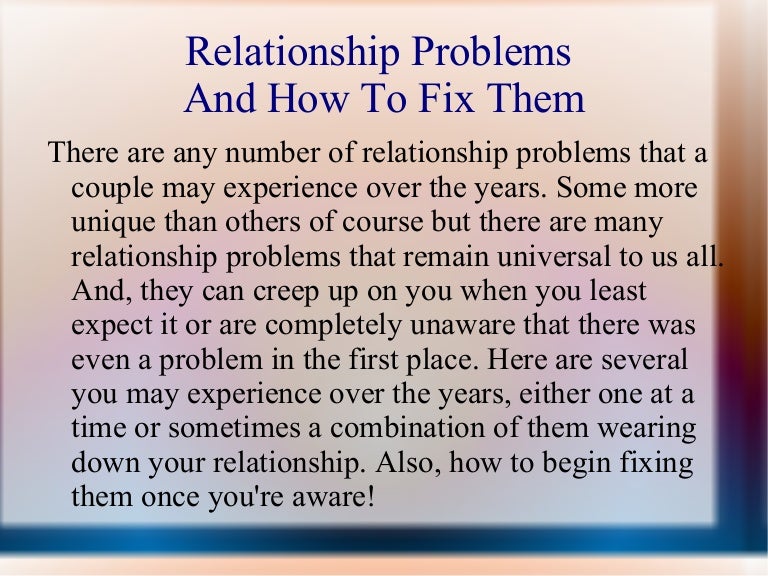 Relationship Problems
And How To Fix Them

There are any number of relationship problems that a couple may experience over the years. Some more unique than others of course but there are many relationship problems that remain universal to us all. And, they can creep up on you when you least expect it or are completely unaware that there was even a problem in the first place. Here are several you may experience over the years, either one at a time or sometimes a combination of them wearing down your relationship. Also, how to begin fixing them once you're aware!